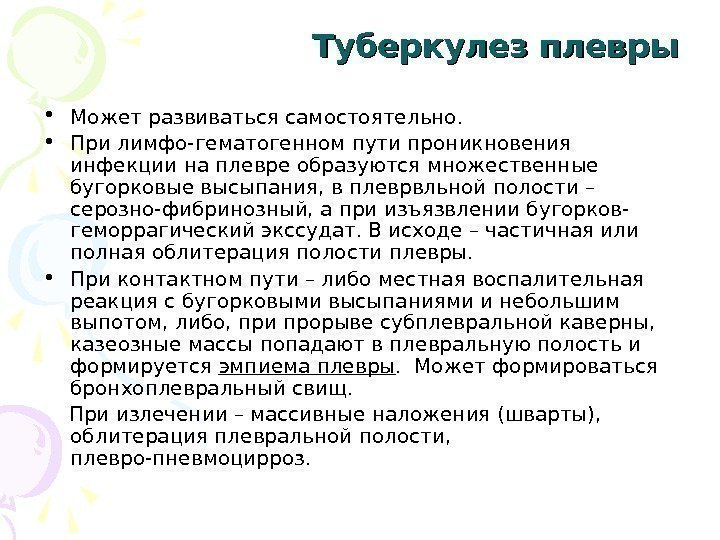 Туберкулез плевры

• Может развиваться самостоятельно.
• При лимфо-гематогенном пути проникновения инфекции на плевре образуются множественные бугорковые высыпания, в плеврвльной полости – серозно-фибринозный, а при изъязвлении бугорков- геморрагический экссудат. В исходе – частичная или полная облитерация полости плевры.
• При контактном пути – либо местная воспалительная реакция с бугорковыми высыпаниями и небольшим выпотом, либо, при прорыве субплевральной каверны, казеозные массы попадают в плевральную полость и формируется эмпиема плевры. Может формироваться бронхоплевральный свищ.

При излечении – массивные наложения (шварты), облитерация плевральной полости, плевро-пневмоцирроз.